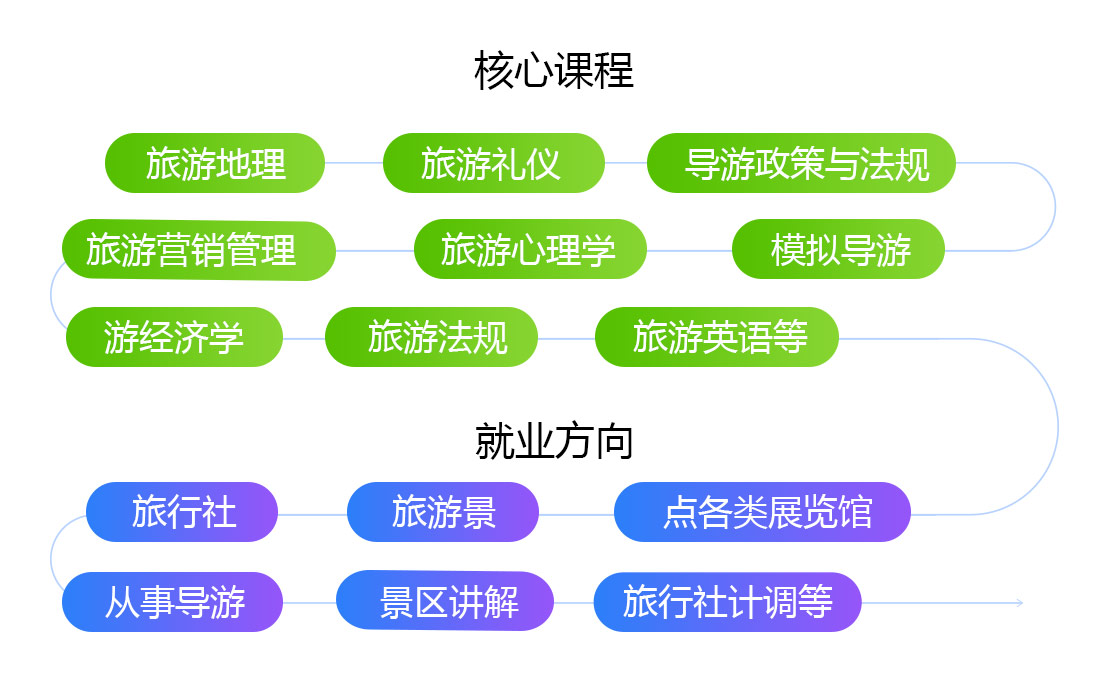 核心课程

旅游地理

旅游礼仪

导游政策与法规

旅游营销管理

旅游心理学

模拟导游

游经济学

旅游法规

旅游英语等

就业方向

旅行社

旅游景

点各类展览馆

从事导游

景区讲解

旅行社计调等